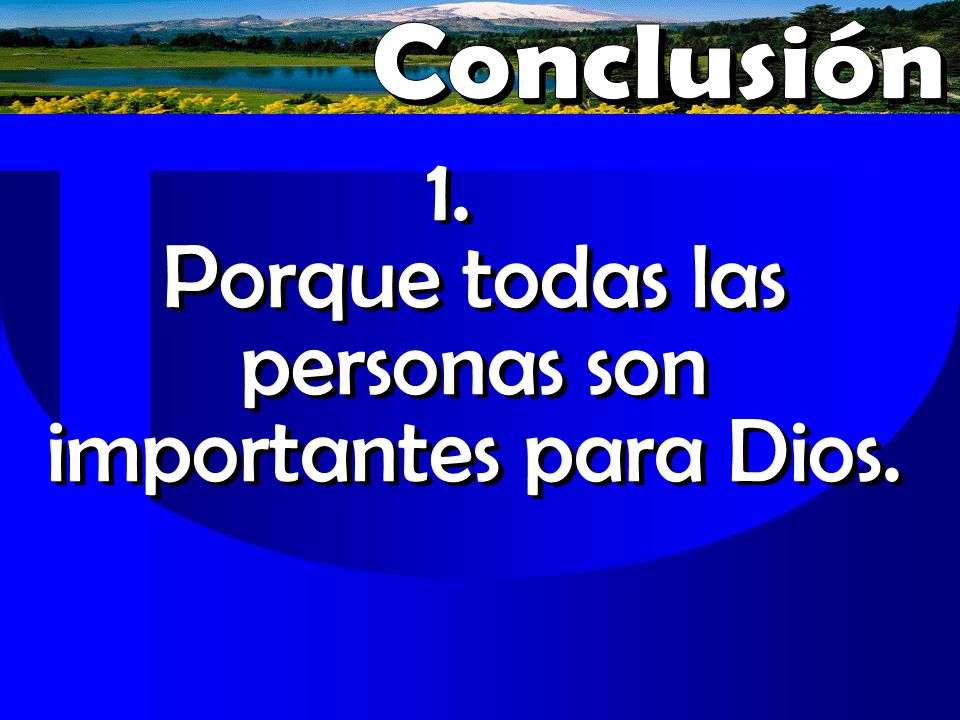 Conclusión

1.
Porque todas las personas son importantes para Dios.